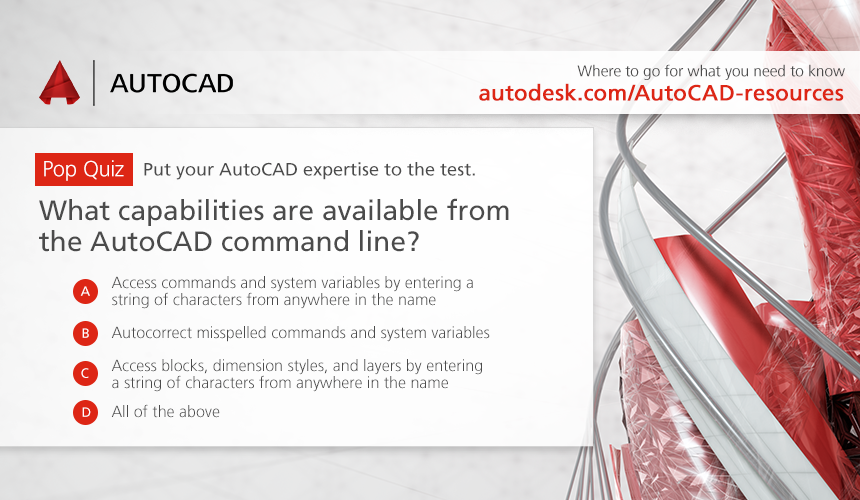 AUTOCAD

Where to go for what you need to know
autodesk.com/AutoCAD-resources

Pop Quiz Put your AutoCAD expertise to the test.

What capabilities are available from the AutoCAD command line?

A Access commands and system variables by entering a string of characters from anywhere in the name

B Autocorrect misspelled commands and system variables

C Access blocks, dimension styles, and layers by entering a string of characters from anywhere in the name

D All of the above